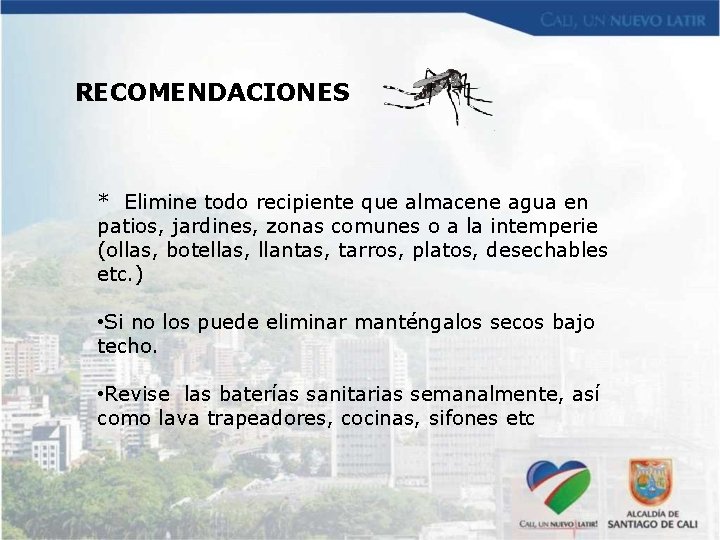 CALI, UN NUEVO LATIR

RECOMENDACIONES

* Elimine todo recipiente que almacene agua en patios, jardines, zonas comunes o a la intemperie (ollas, botellas, llantas, tarros, platos, desechables etc.)

•Si no los puede eliminar manténgalos secos bajo techo.

•Revise las baterías sanitarias semanalmente, así como lava trapeadores, cocinas, sifones etc

CALI, UN NUEVO LATIR!

ALCALDÍA DE SANTIAGO DE CALI